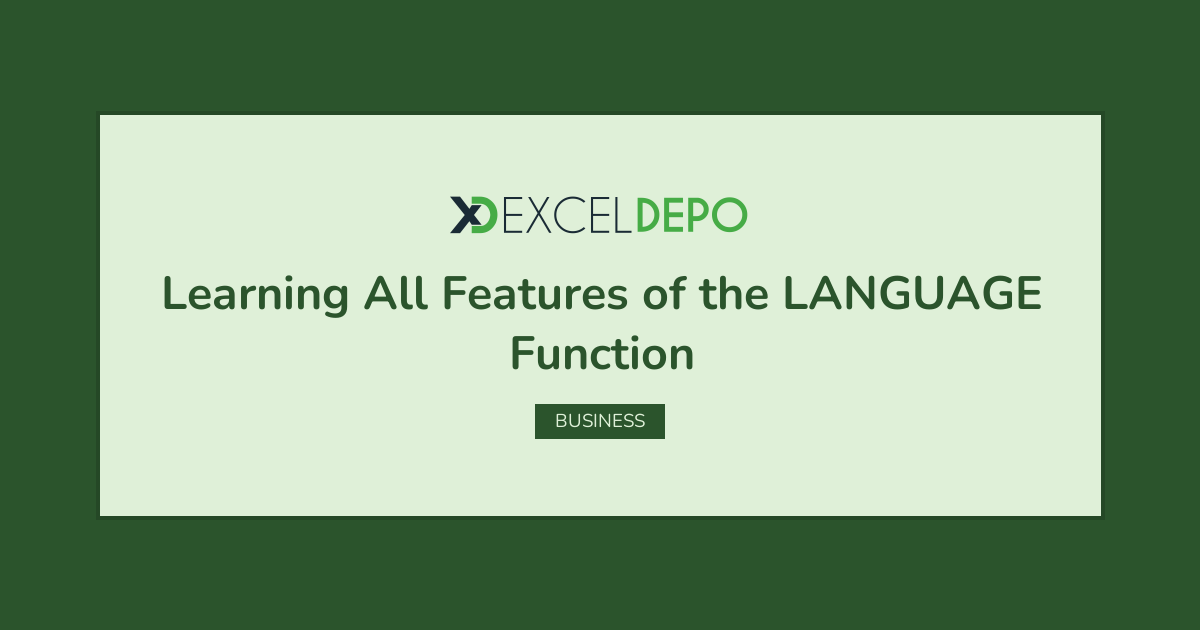 XD EXCELDEPO

Learning All Features of the LANGUAGE Function

BUSINESS